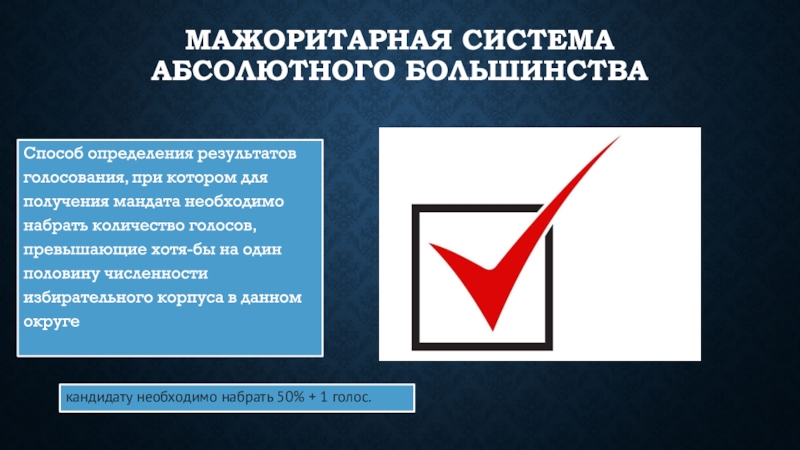 МАЖОРИТАРНАЯ СИСТЕМА АБСОЛЮТНОГО БОЛЬШИНСТВА

Способ определения результатов голосования, при котором для получения мандата необходимо набрать количество голосов, превышающие хотя-бы на один половину численности избирательного корпуса в данном округе

кандидату необходимо набрать 50% + 1 голос.